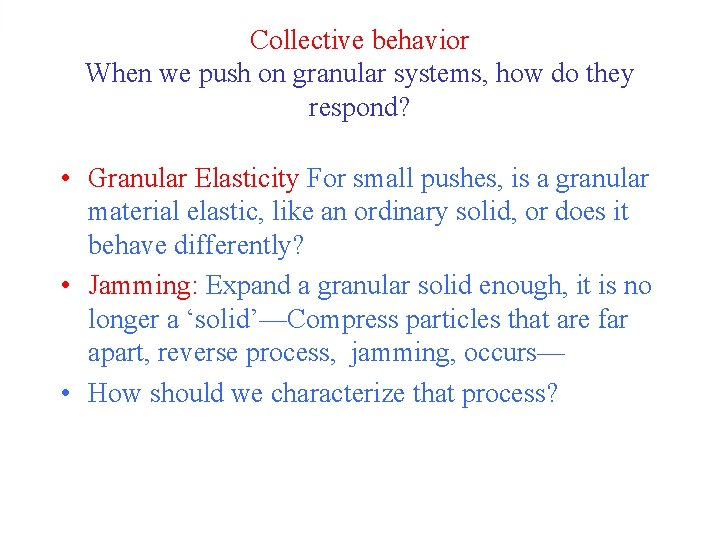 Collective behavior
When we push on granular systems, how do they respond?

• Granular Elasticity For small pushes, is a granular material elastic, like an ordinary solid, or does it behave differently?
• Jamming: Expand a granular solid enough, it is no longer a ‘solid’—Compress particles that are far apart, reverse process, jamming, occurs—
• How should we characterize that process?